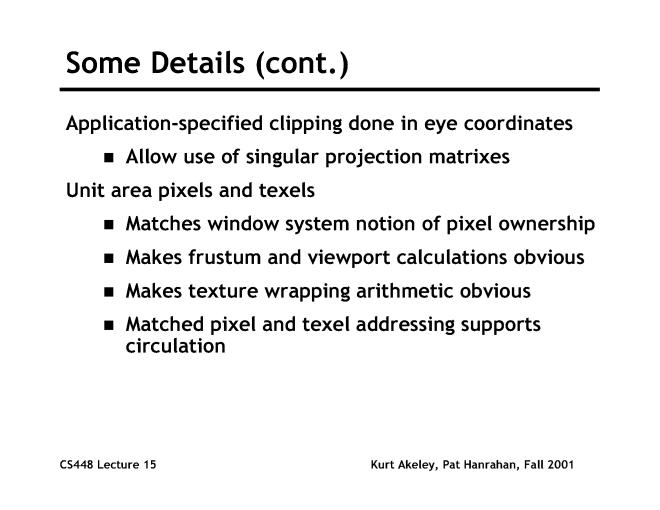 Some Details (cont.)

Application-specified clipping done in eye coordinates

- Allow use of singular projection matrixes

Unit area pixels and texels

- Matches window system notion of pixel ownership
- Makes frustum and viewport calculations obvious
- Makes texture wrapping arithmetic obvious
- Matched pixel and texel addressing supports circulation

CS448 Lecture 15

Kurt Akeley, Pat Hanrahan, Fall 2001